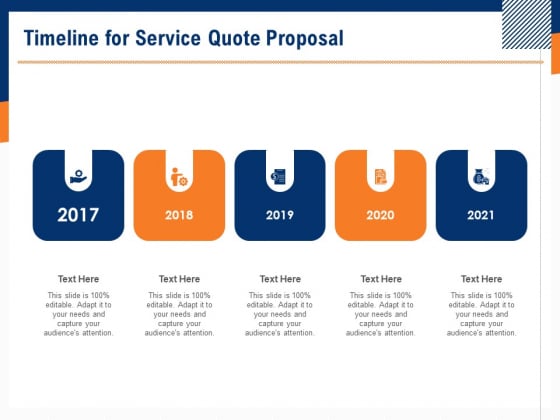 Timeline for Service Quote Proposal

2017

2018

2019

2020

2021

Text Here

This slide is 100% editable. Adapt it to your needs and capture your audience's attention.

Text Here

This slide is 100% editable. Adapt it to your needs and capture your audience's attention.

Text Here

This slide is 100% editable. Adapt it to your needs and capture your audience's attention.

Text Here

This slide is 100% editable. Adapt it to your needs and capture your audience's attention.

Text Here

This slide is 100% editable. Adapt it to your needs and capture your audience's attention.